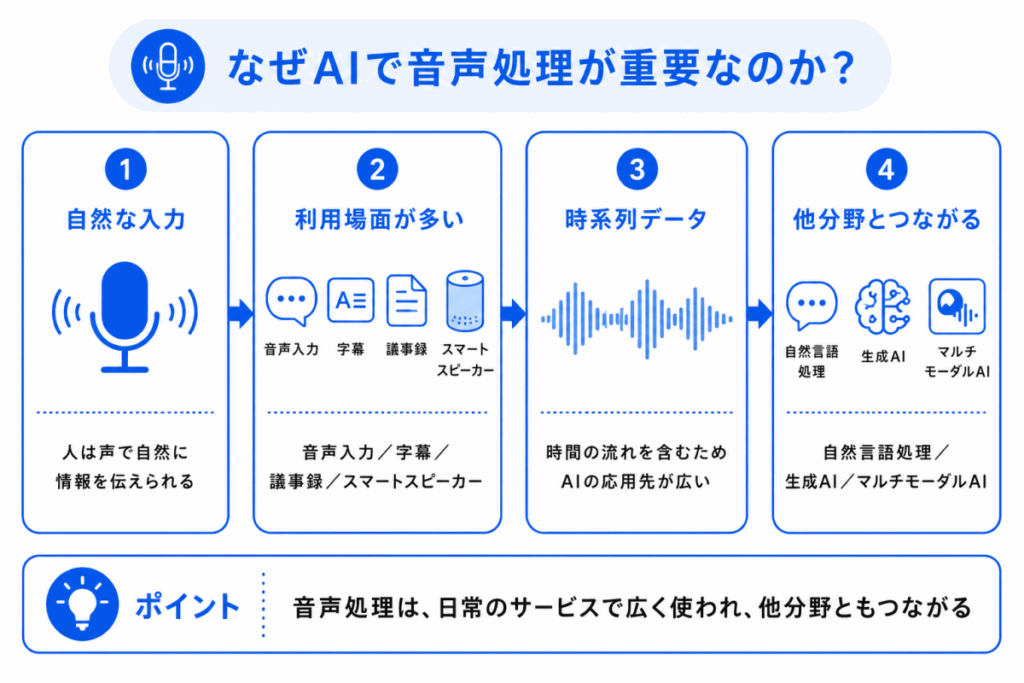 なぜAIで音声処理が重要なのか？

1
自然な入力

人は声で自然に情報を伝えられる

2
利用場面が多い

音声入力
字幕
議事録
スマートスピーカー

音声入力／字幕／議事録／スマートスピーカー

3
時系列データ

時間の流れを含むためAIの応用先が広い

4
他分野とつながる

自然言語処理
生成AI
マルチモーダルAI

自然言語処理／生成AI／マルチモーダルAI

ポイント
音声処理は、日常のサービスで広く使われ、他分野ともつながる